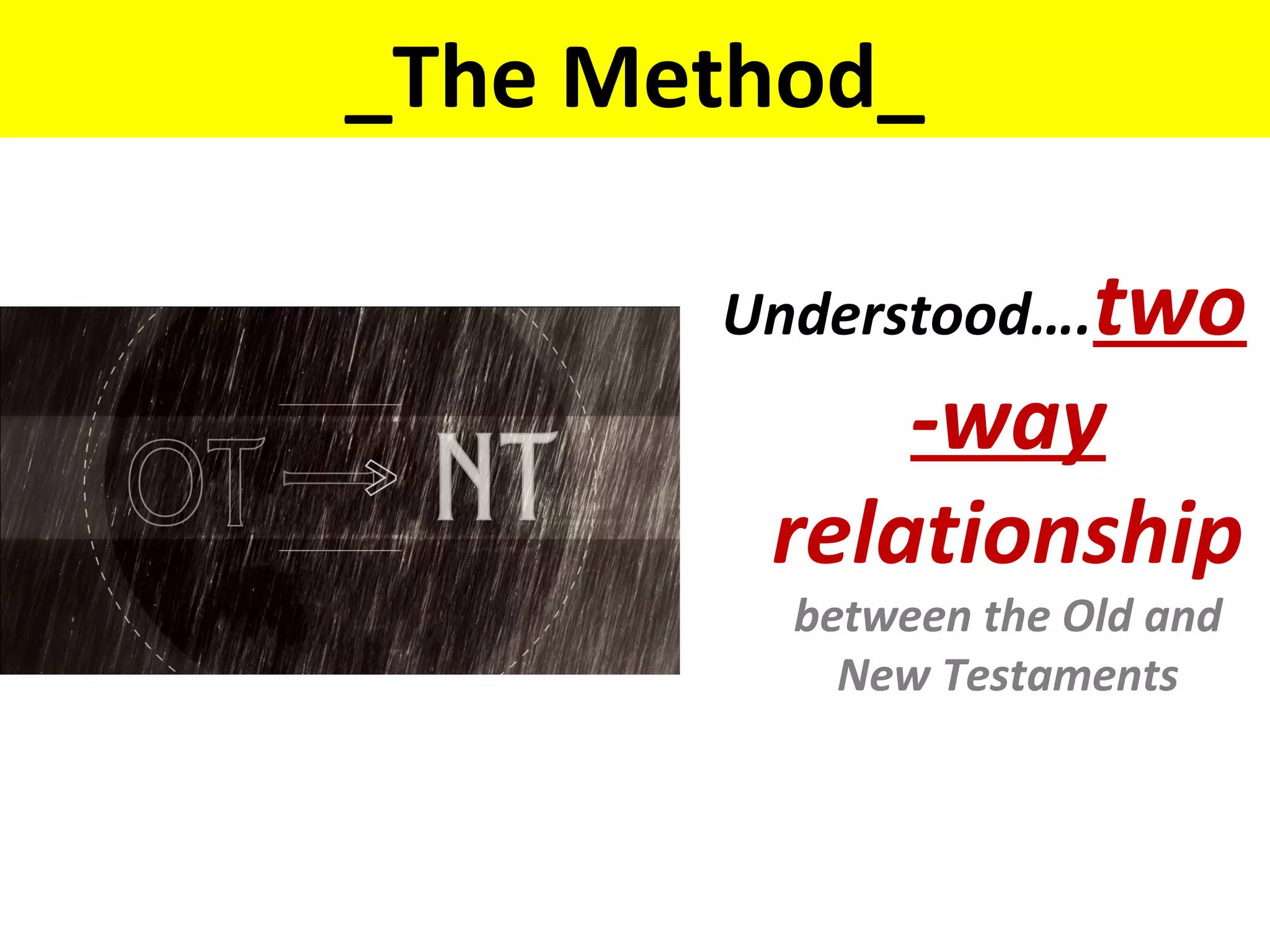 _The Method_

OT → NT

Understood....two -way relationship between the Old and New Testaments